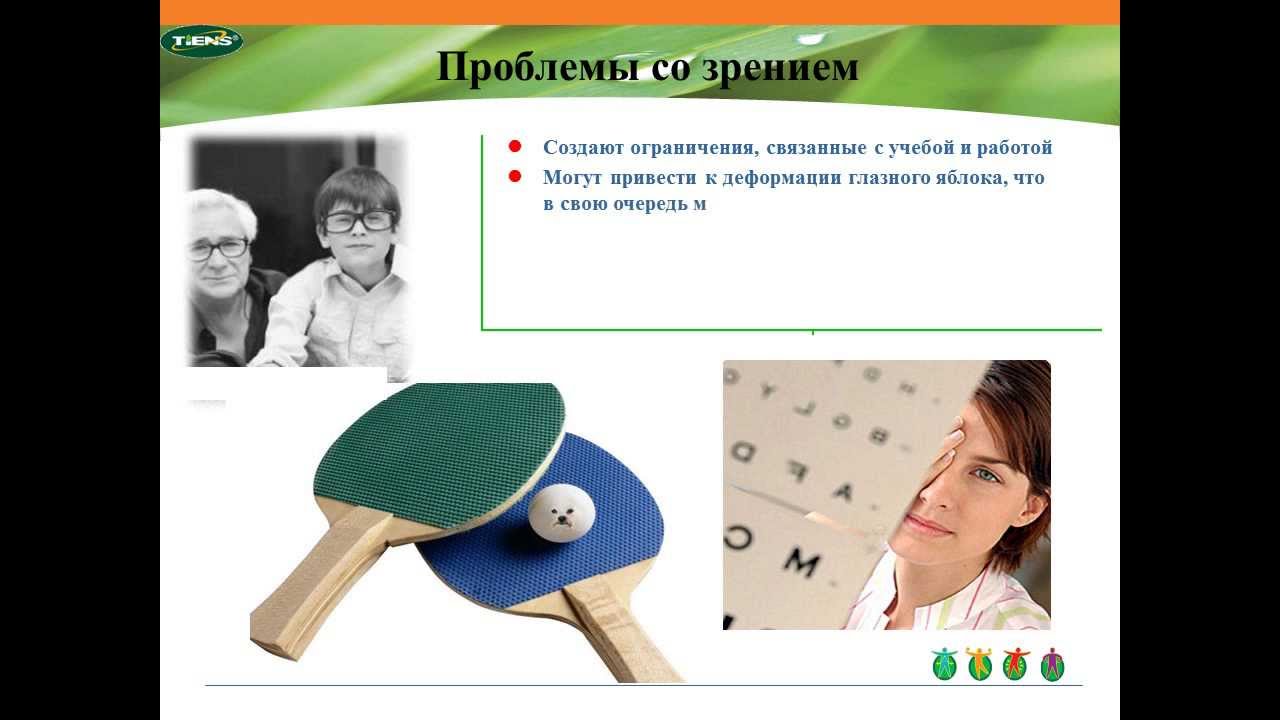 TIENS

Проблемы со зрением

Создают ограничения, связанные с учебой и работой

Могут привести к деформации глазного яблока, что в свою очередь м